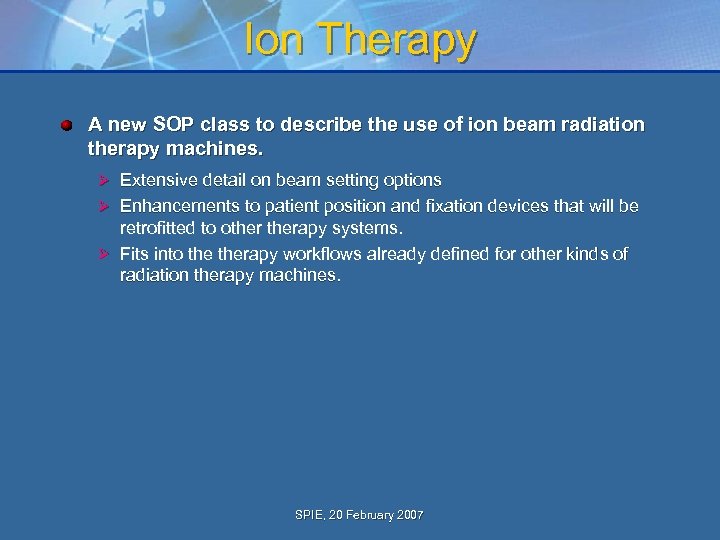 Ion Therapy

A new SOP class to describe the use of ion beam radiation therapy machines.

Extensive detail on beam setting options

Enhancements to patient position and fixation devices that will be retrofitted to other therapy systems.

Fits into the therapy workflows already defined for other kinds of radiation therapy machines.

SPIE, 20 February 2007